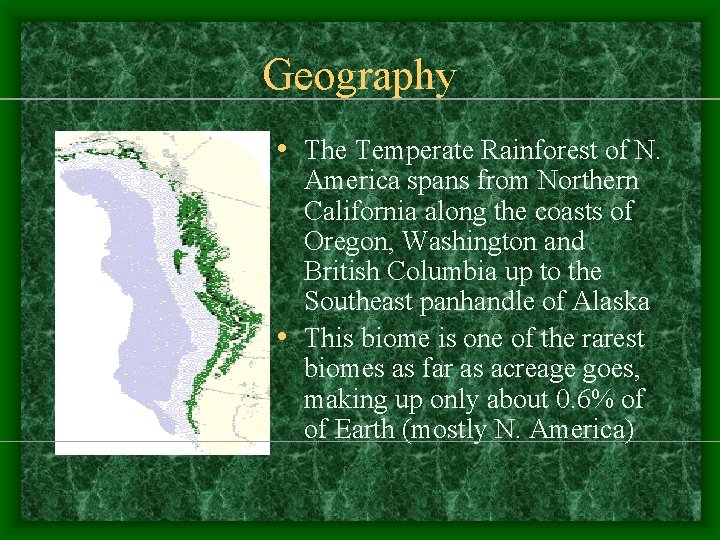 Geography

• The Temperate Rainforest of N. America spans from Northern California along the coasts of Oregon, Washington and British Columbia up to the Southeast panhandle of Alaska

• This biome is one of the rarest biomes as far as acreage goes, making up only about 0.6% of of Earth (mostly N. America)